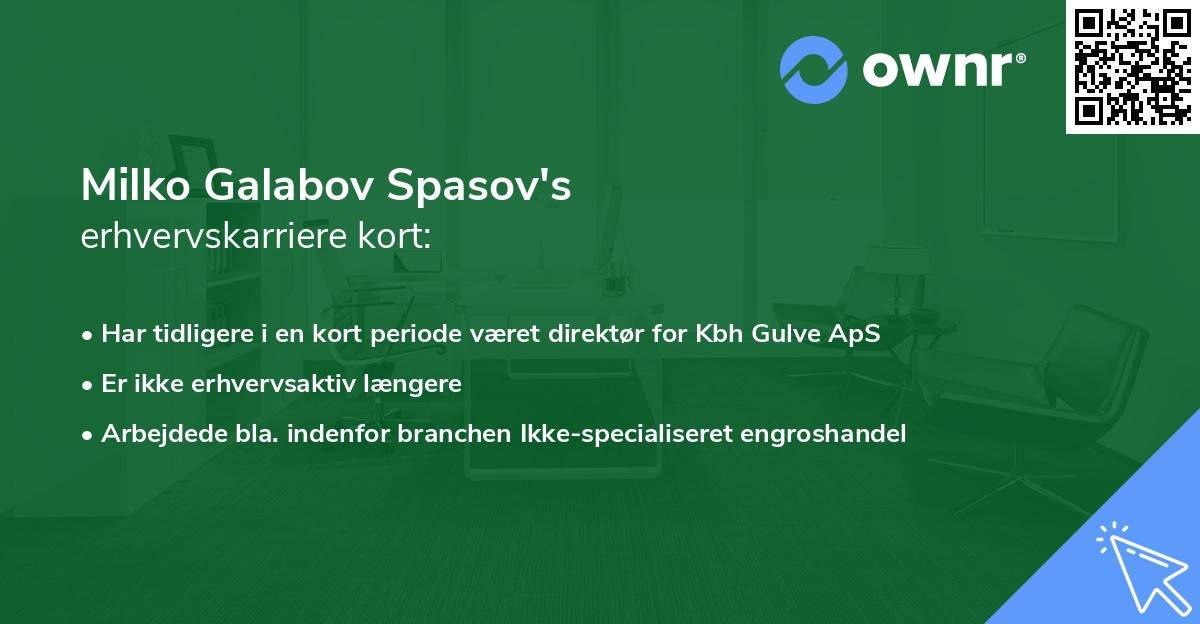 ownr®

Milko Galabov Spasov's
erhvervskarriere kort:

• Har tidligere i en kort periode været direktør for Kbh Gulve ApS
• Er ikke erhvervsaktiv længere
• Arbejdede bla. indenfor branchen Ikke-specialiseret engroshandel